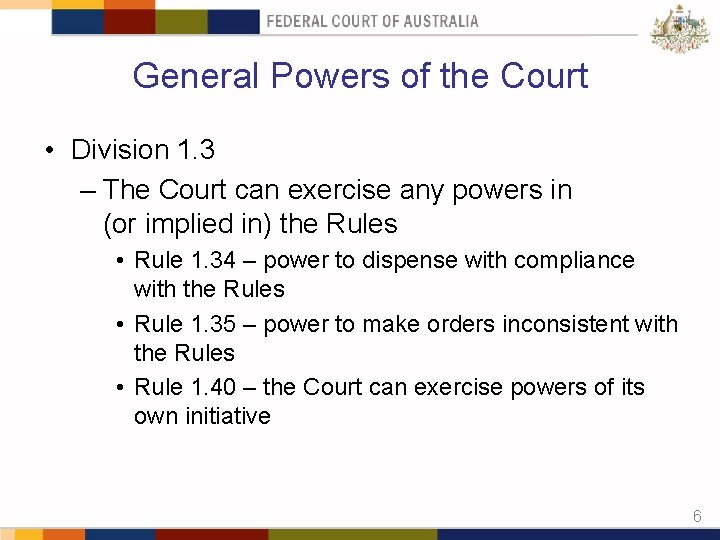 FEDERAL COURT OF AUSTRALIA

General Powers of the Court

• Division 1.3

– The Court can exercise any powers in (or implied in) the Rules

• Rule 1.34 – power to dispense with compliance with the Rules

• Rule 1.35 – power to make orders inconsistent with the Rules

• Rule 1.40 – the Court can exercise powers of its own initiative

6